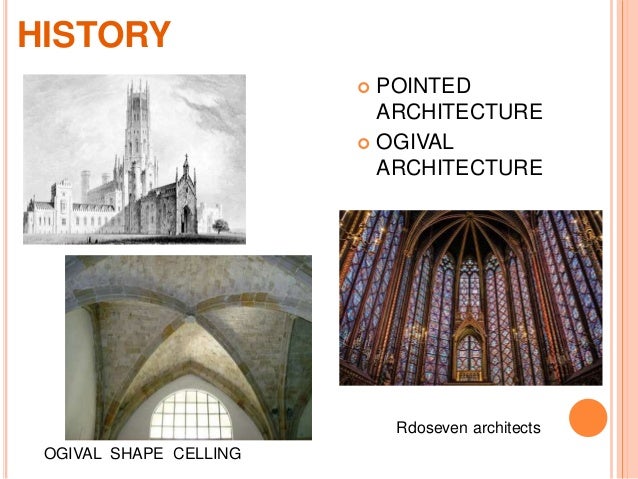 HISTORY

POINTED ARCHITECTURE

OGIVAL ARCHITECTURE

OGIVAL SHAPE CELLING

Rdoseven architects